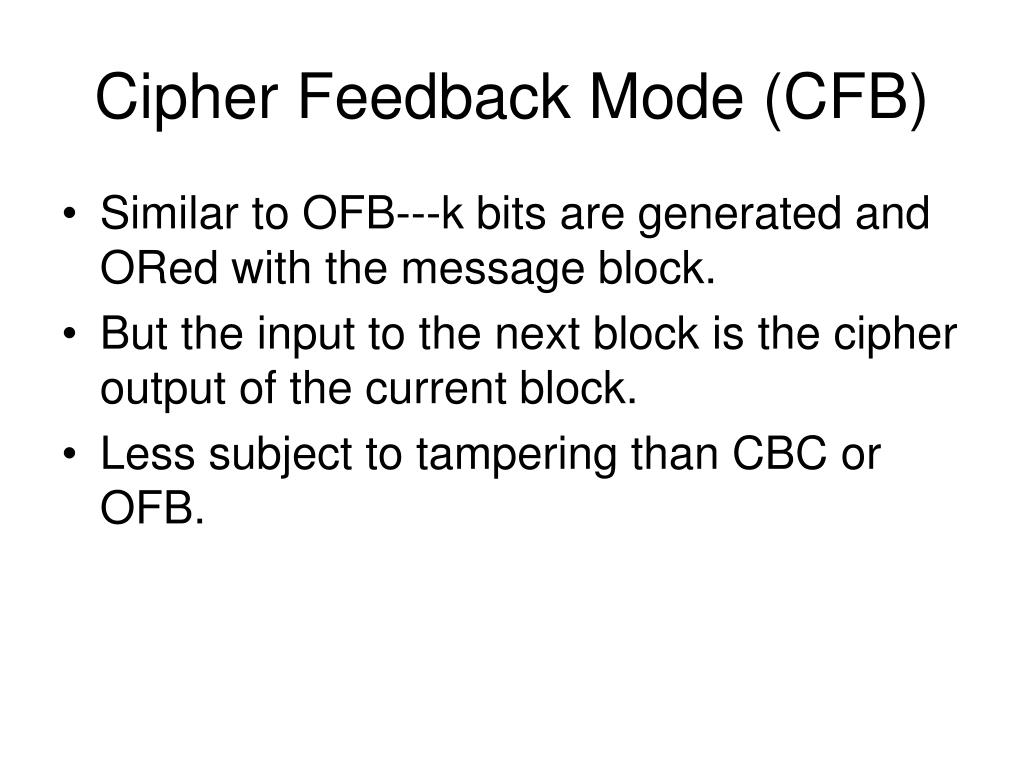 Cipher Feedback Mode (CFB)

• Similar to OFB---k bits are generated and ORed with the message block.
• But the input to the next block is the cipher output of the current block.
• Less subject to tampering than CBC or OFB.